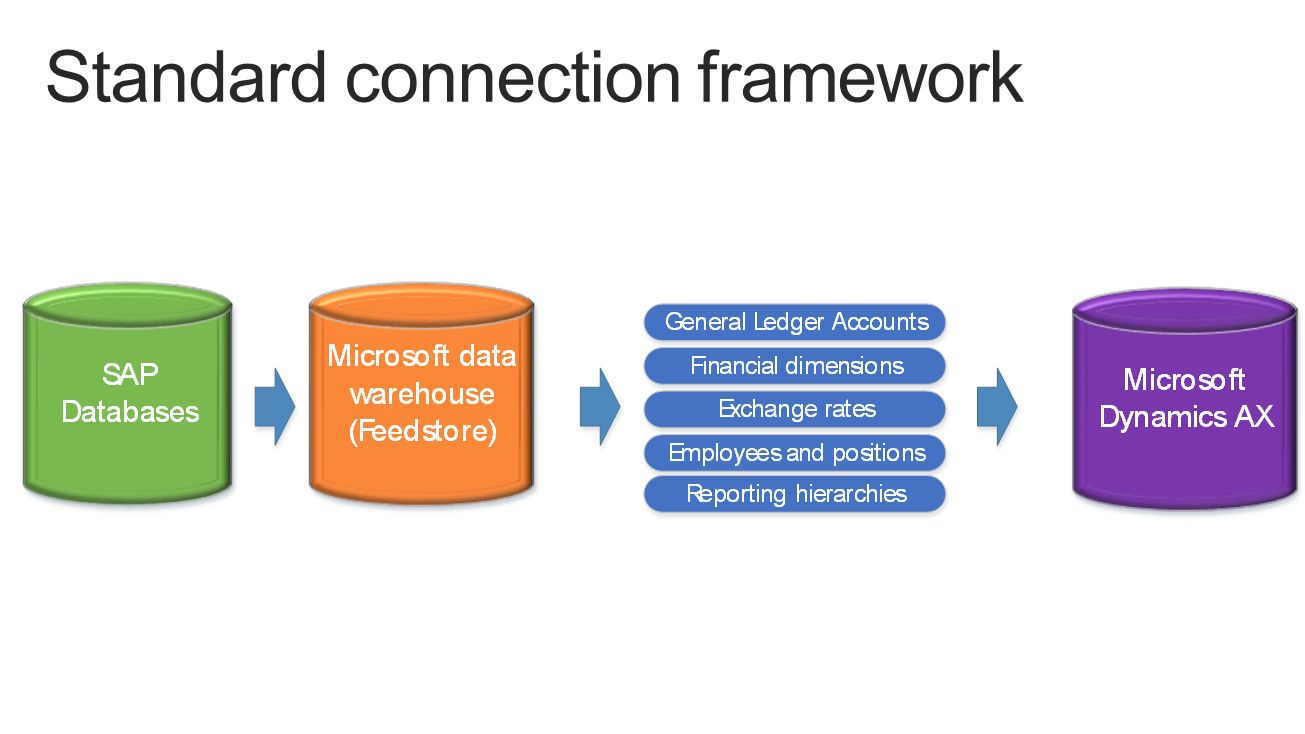 Standard connection framework

SAP Databases

Microsoft data warehouse (Feedstore)

General Ledger Accounts

Financial dimensions

Exchange rates

Employees and positions

Reporting hierarchies

Microsoft Dynamics AX